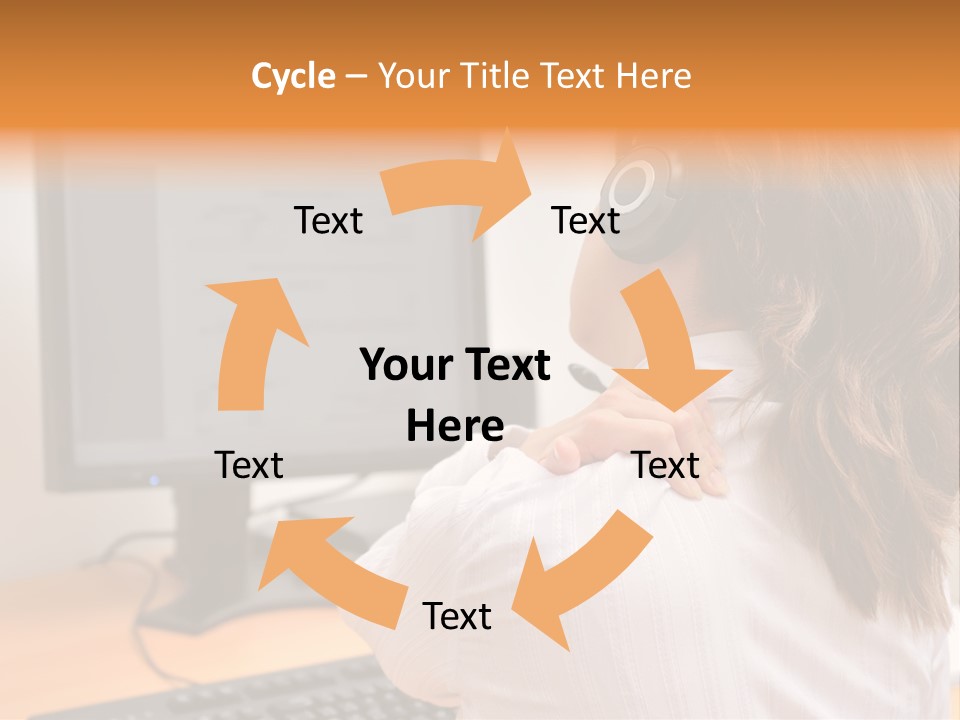 Cycle – Your Title Text Here

Text

Text

Your Text Here

Text

Text

Text